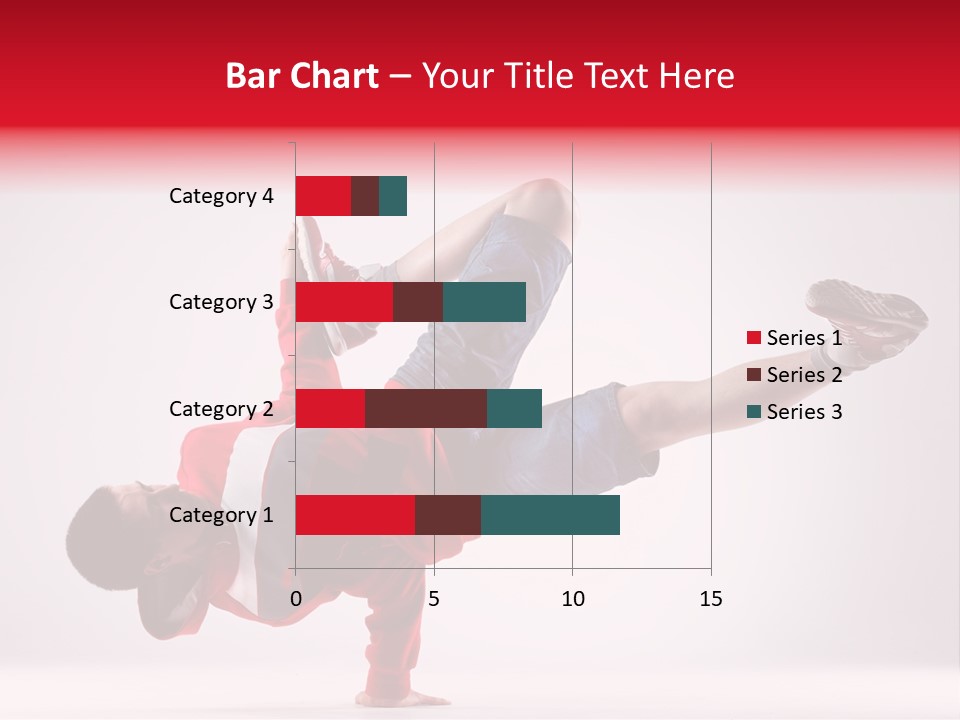 Bar Chart – Your Title Text Here

Category 4
Category 3
Category 2
Category 1

0
5
10
15

Series 1
Series 2
Series 3